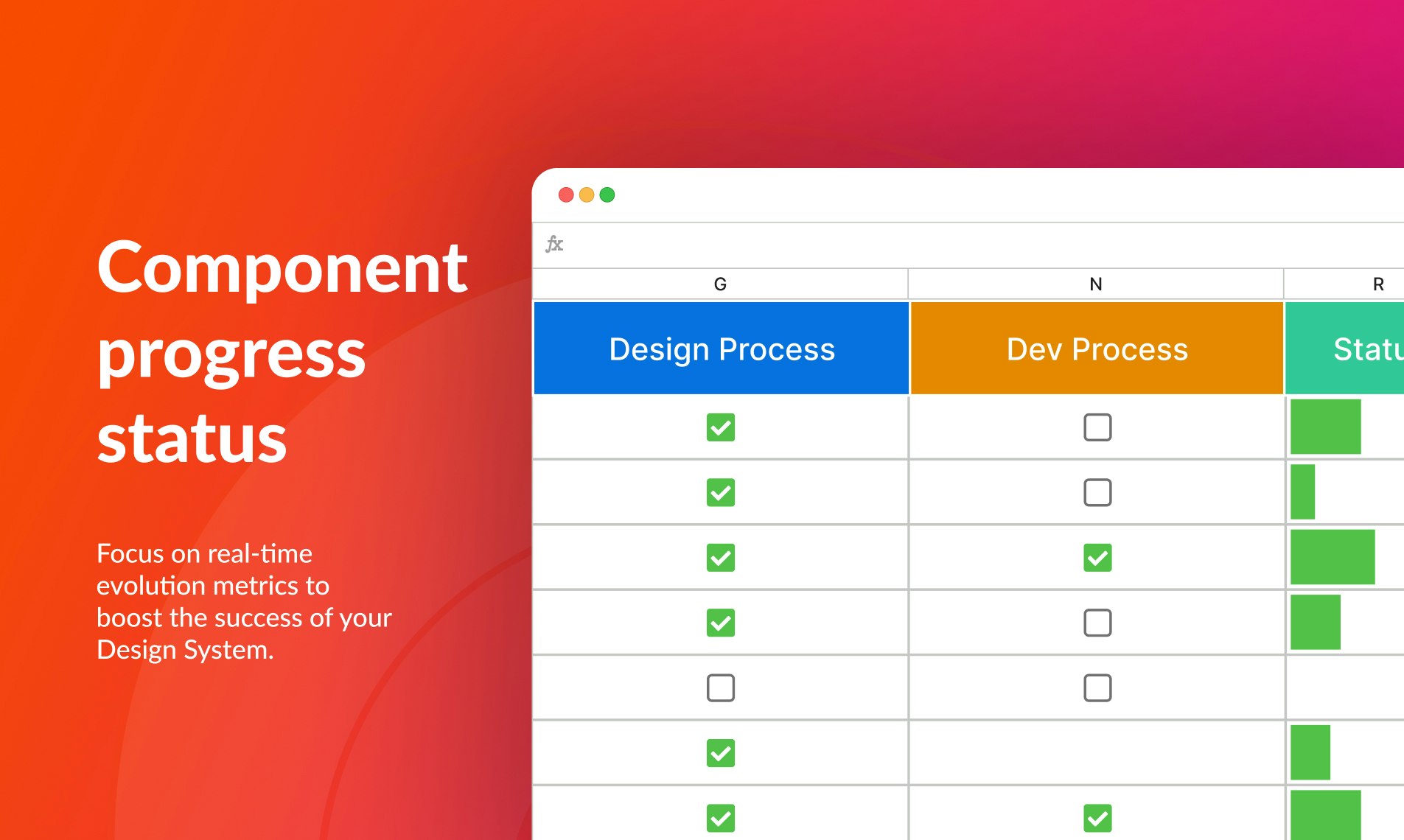 Component progress status

Focus on real-time evolution metrics to boost the success of your Design System.

fx

| G | N | R |
|---|---|---|
| Design Process | Dev Process | Statu |